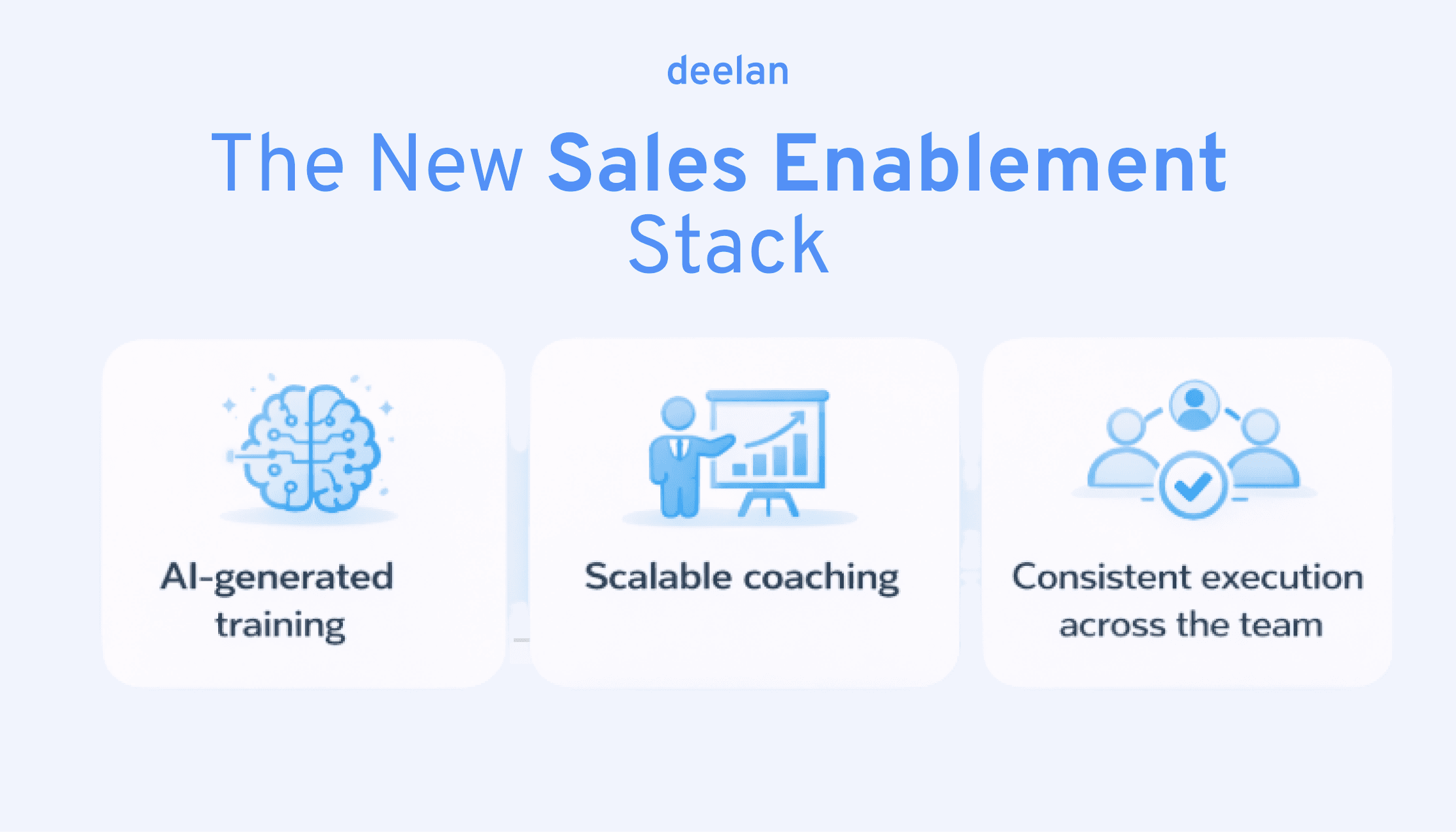 deelan

The New Sales Enablement Stack

AI-generated training

Scalable coaching

Consistent execution across the team